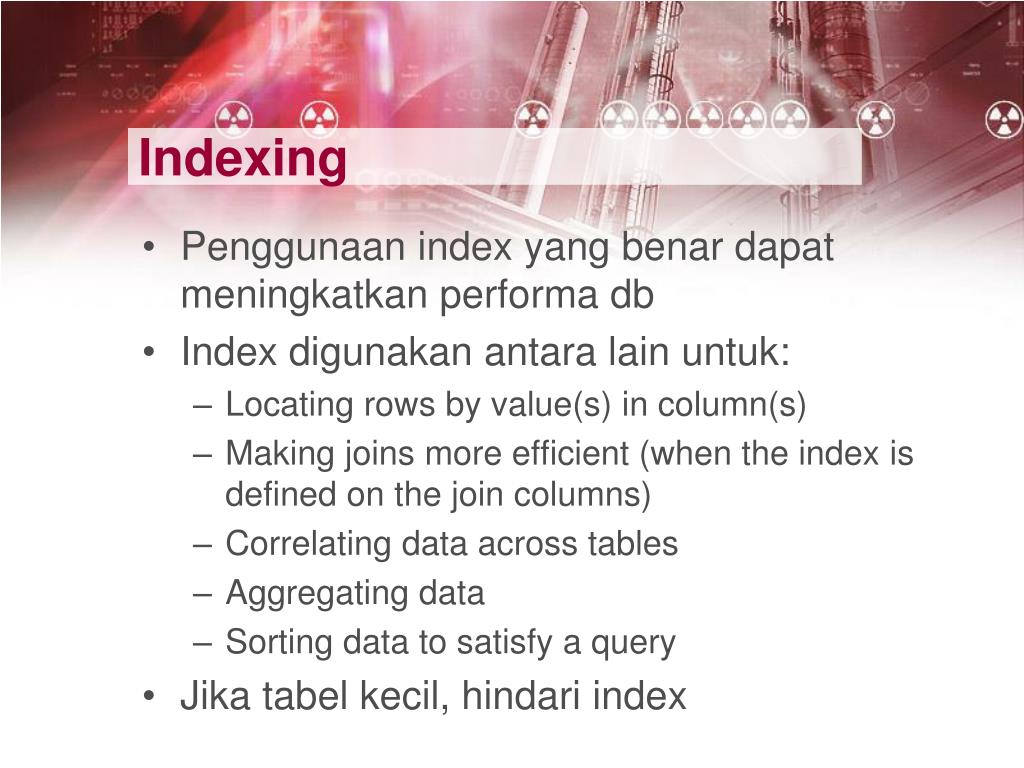 Indexing

• Penggunaan index yang benar dapat meningkatkan performa db
• Index digunakan antara lain untuk:
– Locating rows by value(s) in column(s)
– Making joins more efficient (when the index is defined on the join columns)
– Correlating data across tables
– Aggregating data
– Sorting data to satisfy a query
• Jika tabel kecil, hindari index